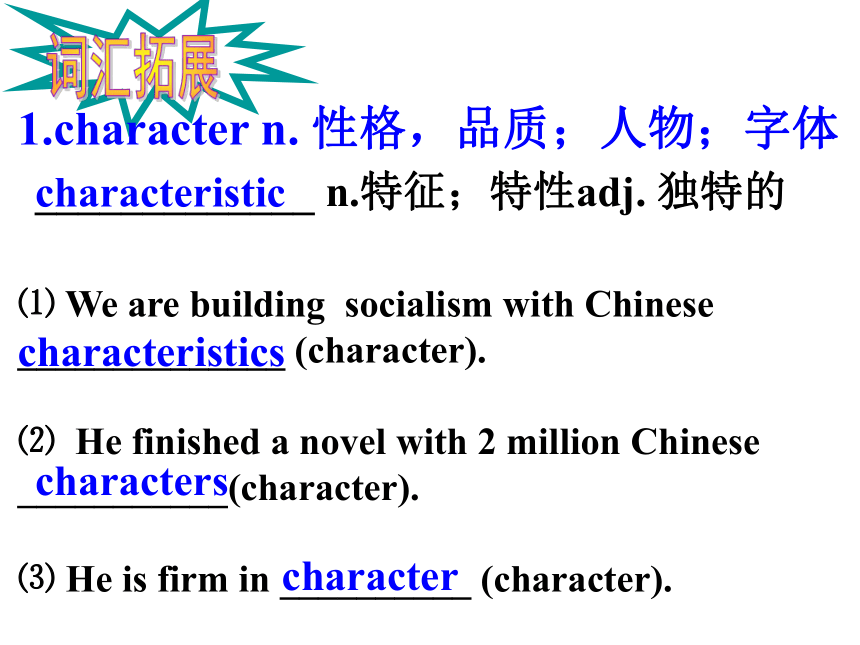 词汇拓展

1.character n. 性格，品质；人物；字体

characteristic n.特征；特性adj. 独特的

⑴ We are building socialism with Chinese characteristics (character).

⑵ He finished a novel with 2 million Chinese characters(character).

⑶ He is firm in character (character).